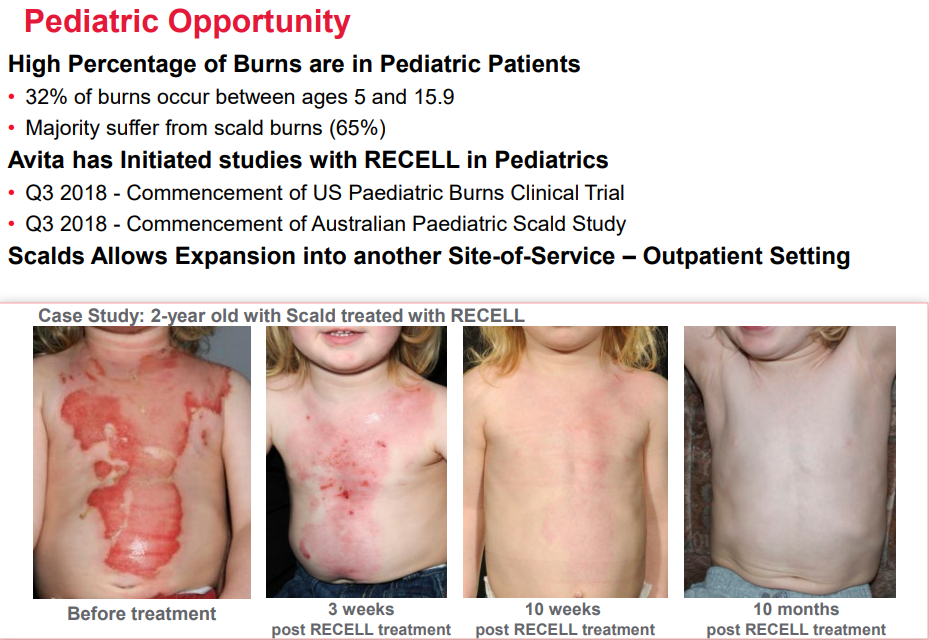 Pediatric Opportunity

High Percentage of Burns are in Pediatric Patients

• 32% of burns occur between ages 5 and 15.9
• Majority suffer from scald burns (65%)

Avita has Initiated studies with RECELL in Pediatrics

• Q3 2018 - Commencement of US Paediatric Burns Clinical Trial
• Q3 2018 - Commencement of Australian Paediatric Scald Study

Scalds Allows Expansion into another Site-of-Service – Outpatient Setting

Case Study: 2-year old with Scald treated with RECELL

Before treatment

3 weeks post RECELL treatment

10 weeks post RECELL treatment

10 months post RECELL treatment